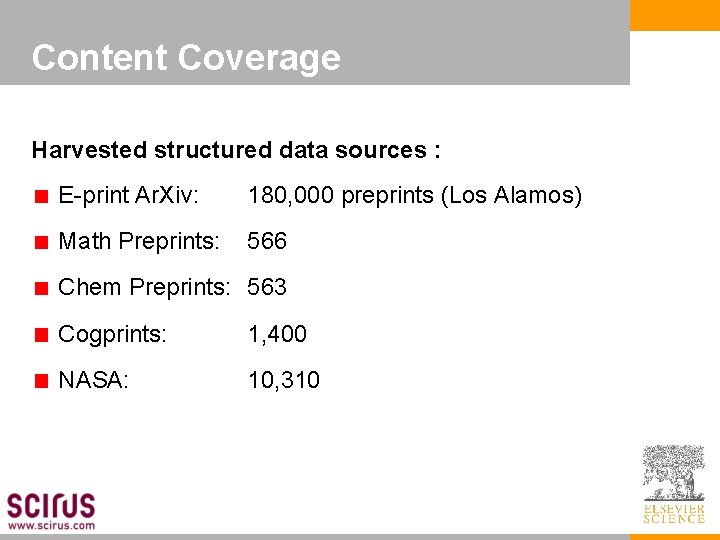 Content Coverage

Harvested structured data sources :

E-print ArXiv: 180,000 preprints (Los Alamos)

Math Preprints: 566

Chem Preprints: 563

Cogprints: 1,400

NASA: 10,310

scirus
www.scirus.com

ELSEVIER
SCIENCE